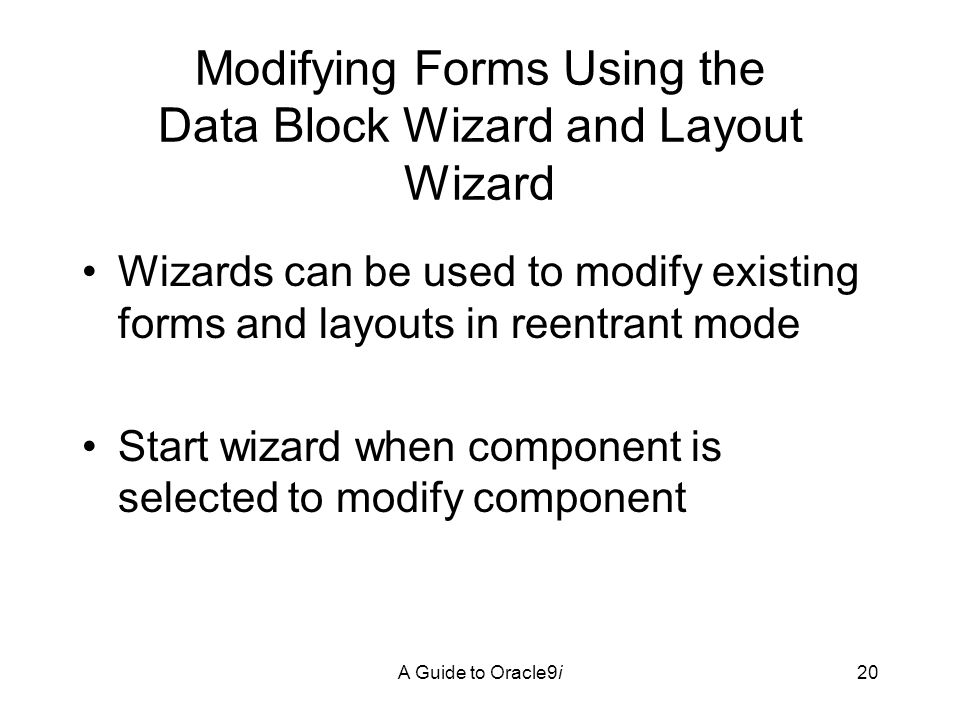 Modifying Forms Using the Data Block Wizard and Layout Wizard

• Wizards can be used to modify existing forms and layouts in reentrant mode

• Start wizard when component is selected to modify component

A Guide to Oracle9i

20